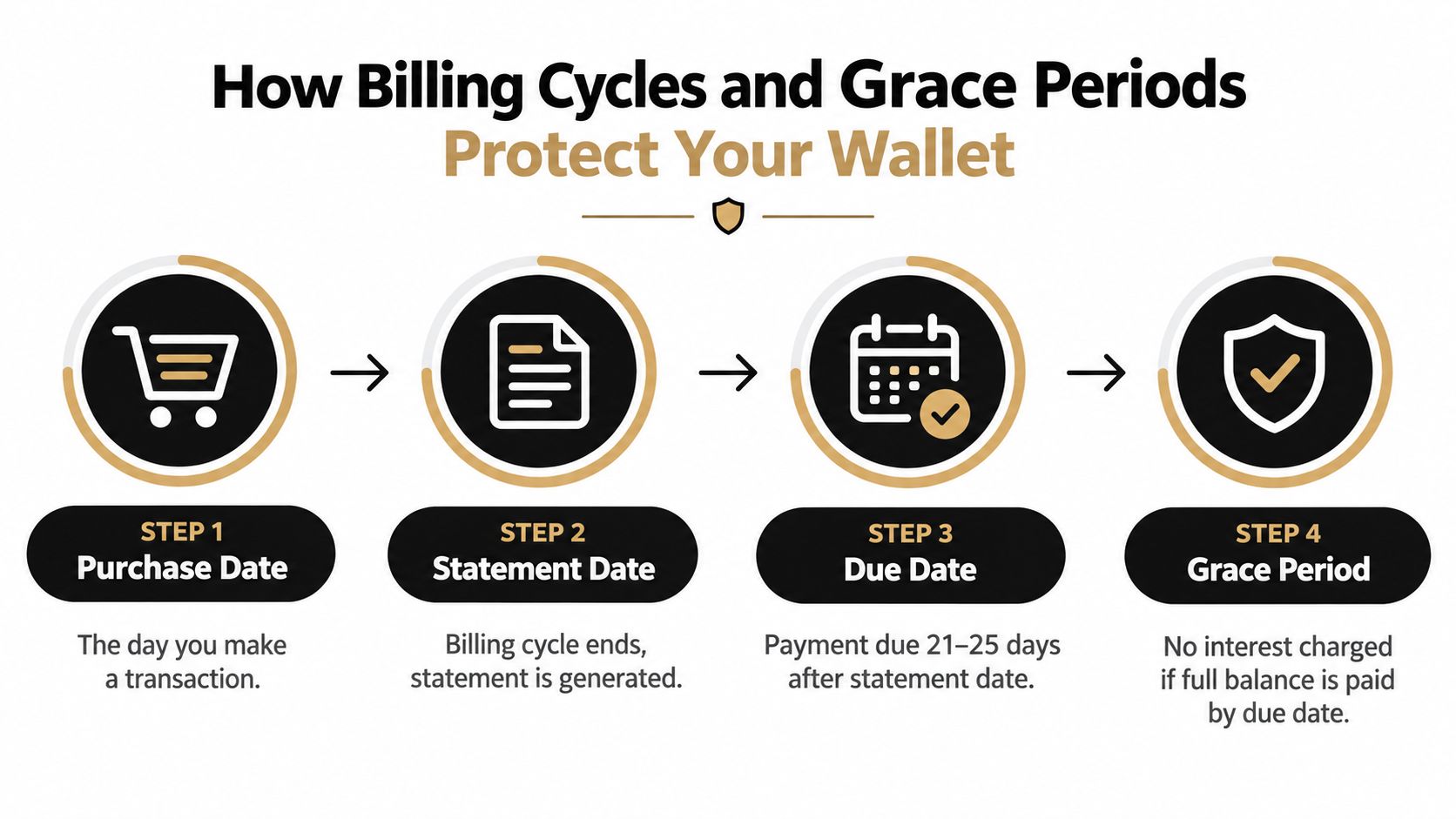 How Billing Cycles and Grace Periods
Protect Your Wallet

STEP 1
Purchase Date

The day you make a transaction.

STEP 2
Statement Date

Billing cycle ends, statement is generated.

STEP 3
Due Date

Payment due 21–25 days after statement date.

STEP 4
Grace Period

No interest charged if full balance is paid by due date.